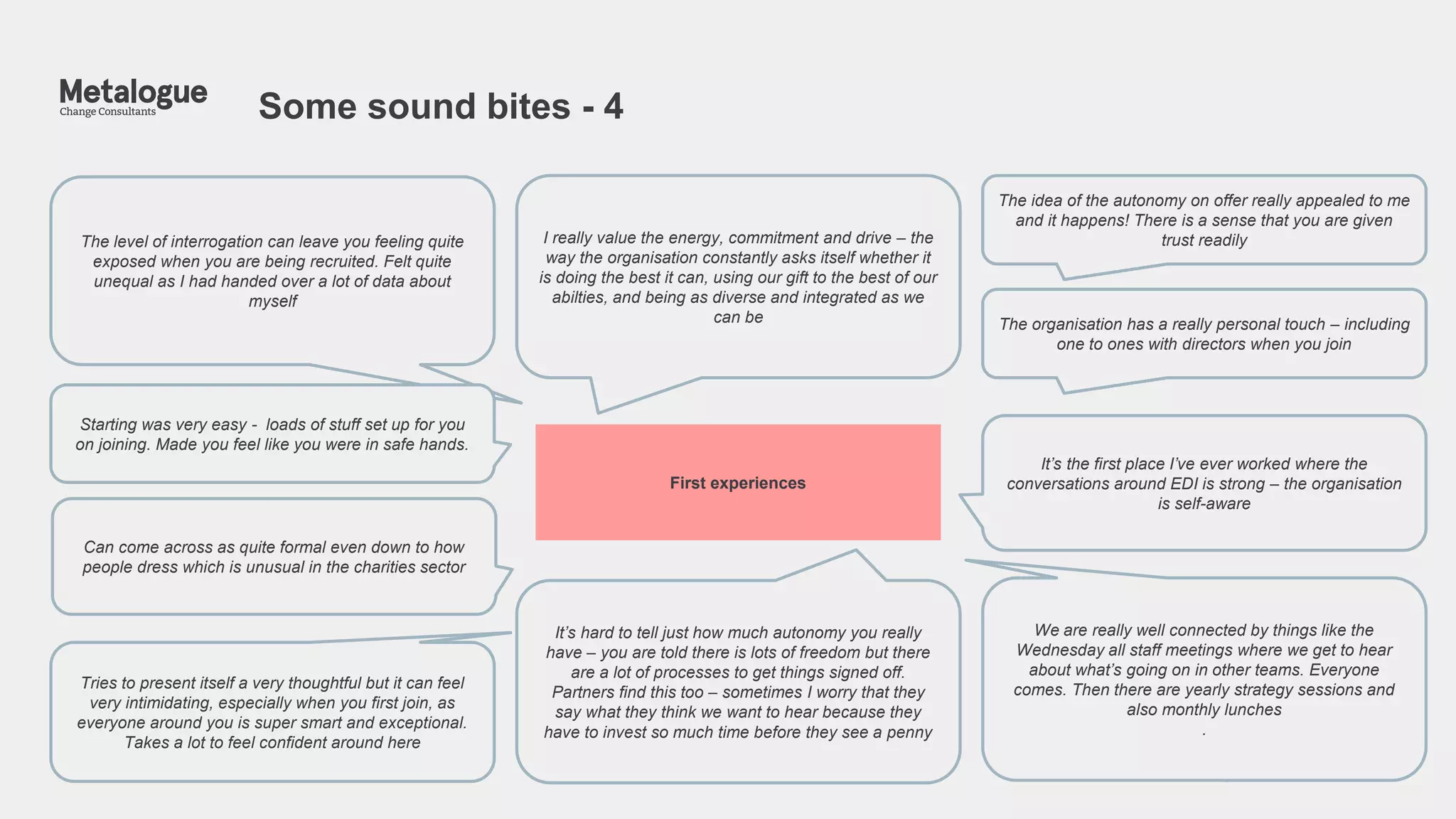 Metalogue
Change Consultants

Some sound bites - 4

The level of interrogation can leave you feeling quite exposed when you are being recruited. Felt quite unequal as I had handed over a lot of data about myself

Starting was very easy -  loads of stuff set up for you on joining. Made you feel like you were in safe hands.

Can come across as quite formal even down to how people dress which is unusual in the charities sector

Tries to present itself a very thoughtful but it can feel very intimidating, especially when you first join, as everyone around you is super smart and exceptional. Takes a lot to feel confident around here

I really value the energy, commitment and drive – the way the organisation constantly asks itself whether it is doing the best it can, using our gift to the best of our abilties, and being as diverse and integrated as we can be

First experiences

It's hard to tell just how much autonomy you really have – you are told there is lots of freedom but there are a lot of processes to get things signed off. Partners find this too – sometimes I worry that they say what they think we want to hear because they have to invest so much time before they see a penny

The idea of the autonomy on offer really appealed to me and it happens! There is a sense that you are given trust readily

The organisation has a really personal touch – including one to ones with directors when you join

It's the first place I've ever worked where the conversations around EDI is strong – the organisation is self-aware

We are really well connected by things like the Wednesday all staff meetings where we get to hear about what's going on in other teams. Everyone comes. Then there are yearly strategy sessions and also monthly lunches
.